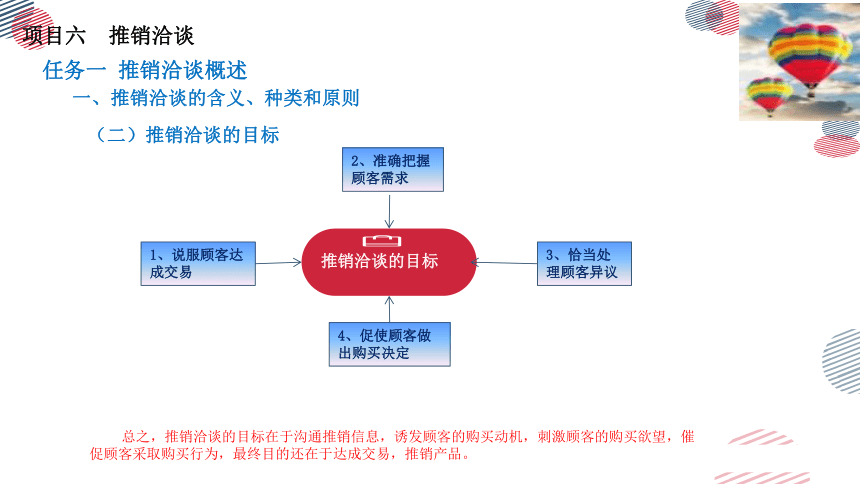 项目六　推销洽谈

任务一 推销洽谈概述

一、推销洽谈的含义、种类和原则

（二）推销洽谈的目标

2、准确把握顾客需求

1、说服顾客达成交易

推销洽谈的目标

3、恰当处理顾客异议

4、促使顾客做出购买决定

总之，推销洽谈的目标在于沟通推销信息，诱发顾客的购买动机，刺激顾客的购买欲望，催促顾客采取购买行为，最终目的还在于达成交易，推销产品。